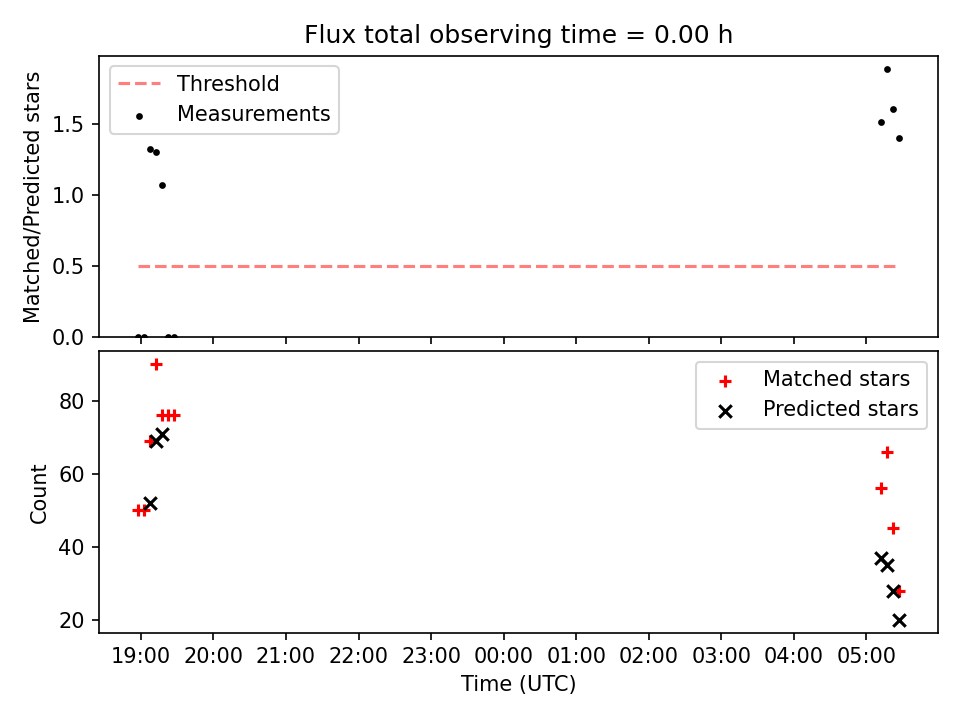 Flux total observing time = 0.00 h

Threshold
Measurements

Matched/Predicted stars

1.5
1.0
0.5
0.0

Matched stars
Predicted stars

Count

80
60
40
20

19:00 20:00 21:00 22:00 23:00 00:00 01:00 02:00 03:00 04:00 05:00

Time (UTC)